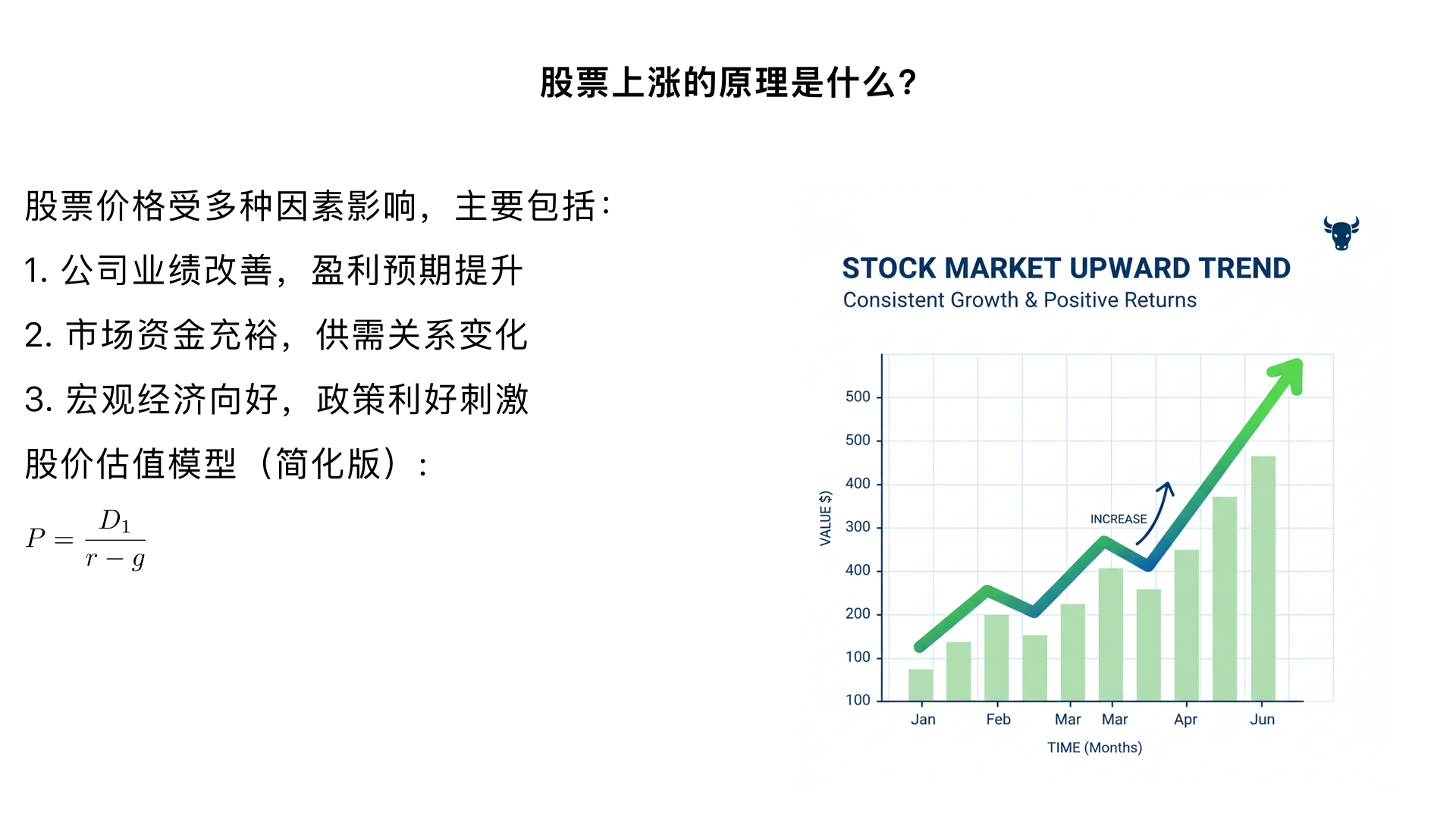 股票上涨的原理是什么?

股票价格受多种因素影响，主要包括：

1. 公司业绩改善，盈利预期提升

2. 市场资金充裕，供需关系变化

3. 宏观经济向好，政策利好刺激

股价估值模型（简化版）：

$P = \frac{D_1}{r - g}$

STOCK MARKET UPWARD TREND
Consistent Growth & Positive Returns

VALUE $)

500
500
400
300
400
200
100
100

INCREASE

Jan
Feb
Mar
Mar
Apr
Jun

TIME (Months)